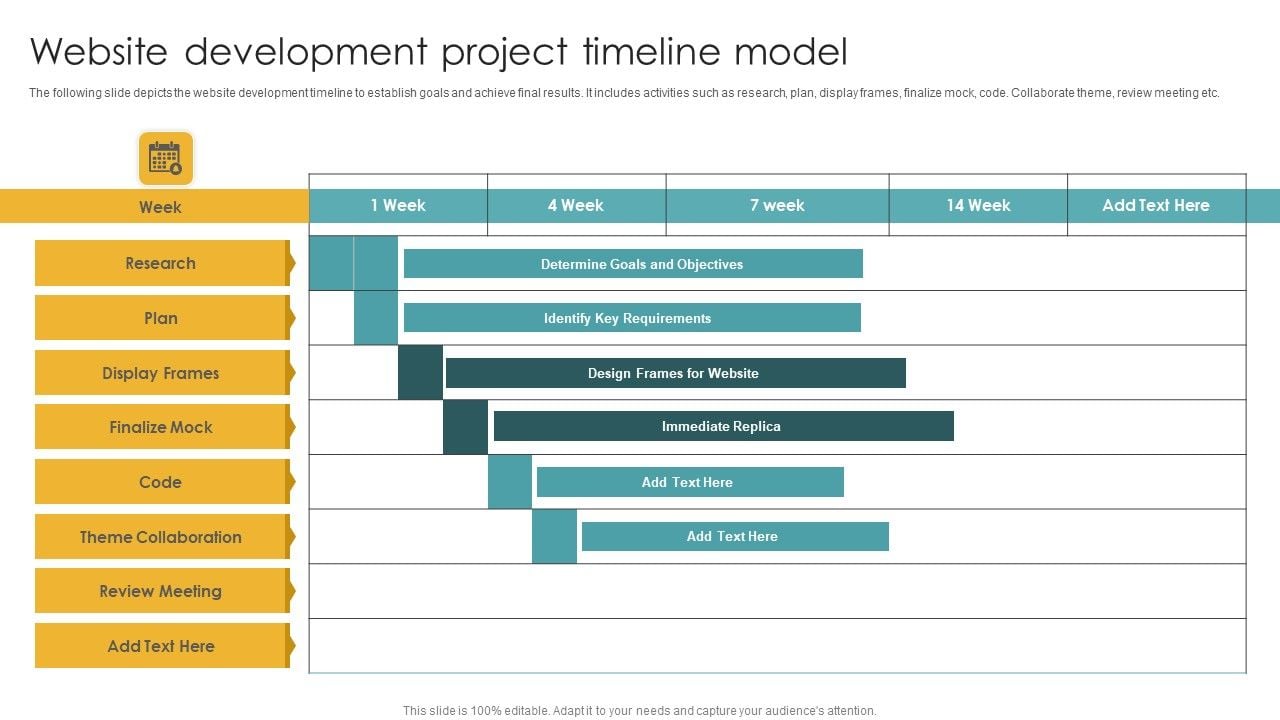 Website development project timeline model

The following slide depicts the website development timeline to establish goals and achieve final results. It includes activities such as research, plan, display frames, finalize mock, code. Collaborate theme, review meeting etc.

| Week | 1 Week | 4 Week | 7 week | 14 Week | Add Text Here |
|---|---|---|---|---|---|
| Research | Determine Goals and Objectives | | | | |
| Plan | Identify Key Requirements | | | | |
| Display Frames | Design Frames for Website | | | | |
| Finalize Mock | Immediate Replica | | | | |
| Code | Add Text Here | | | | |
| Theme Collaboration | Add Text Here | | | | |
| Review Meeting | | | | | |
| Add Text Here | | | | | |

This slide is 100% editable. Adapt it to your needs and capture your audience's attention.